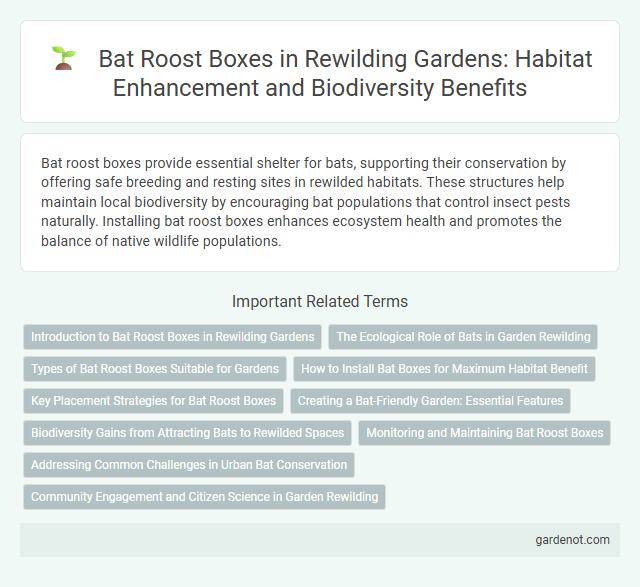 Bat Roost Boxes in Rewilding Gardens: Habitat Enhancement and Biodiversity Benefits

Bat roost boxes provide essential shelter for bats, supporting their conservation by offering safe breeding and resting sites in rewilded habitats. These structures help maintain local biodiversity by encouraging bat populations that control insect pests naturally. Installing bat roost boxes enhances ecosystem health and promotes the balance of native wildlife populations.

Important Related Terms

Introduction to Bat Roost Boxes in Rewilding Gardens

The Ecological Role of Bats in Garden Rewilding

Types of Bat Roost Boxes Suitable for Gardens

How to Install Bat Boxes for Maximum Habitat Benefit

Key Placement Strategies for Bat Roost Boxes

Creating a Bat-Friendly Garden: Essential Features

Biodiversity Gains from Attracting Bats to Rewilded Spaces

Monitoring and Maintaining Bat Roost Boxes

Addressing Common Challenges in Urban Bat Conservation

Community Engagement and Citizen Science in Garden Rewilding

gardenot.com